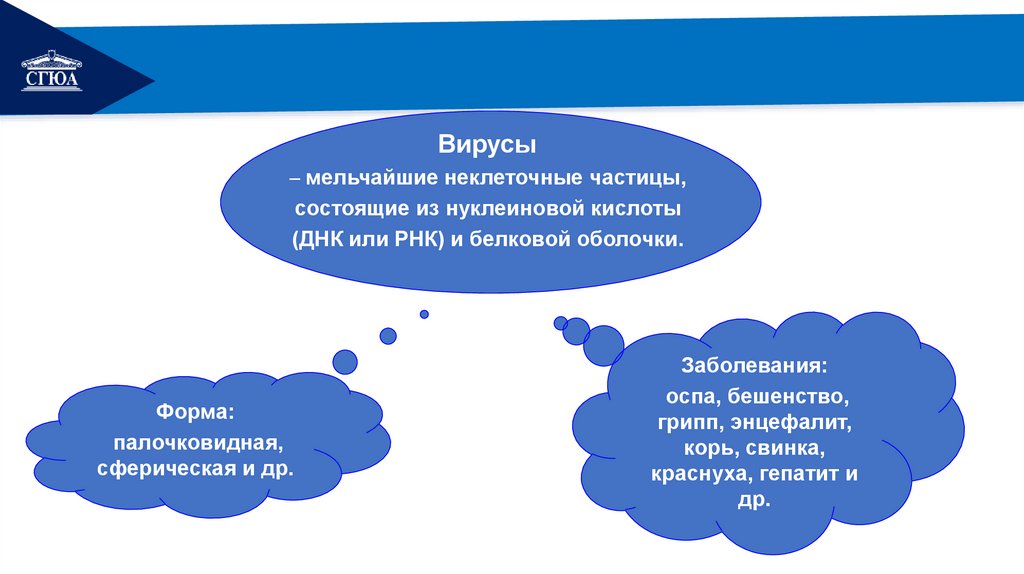 СГЮА

Вирусы
– мельчайшие неклеточные частицы, состоящие из нуклеиновой кислоты (ДНК или РНК) и белковой оболочки.

Форма:
палочковидная, сферическая и др.

Заболевания:
оспа, бешенство, грипп, энцефалит, корь, свинка, краснуха, гепатит и др.